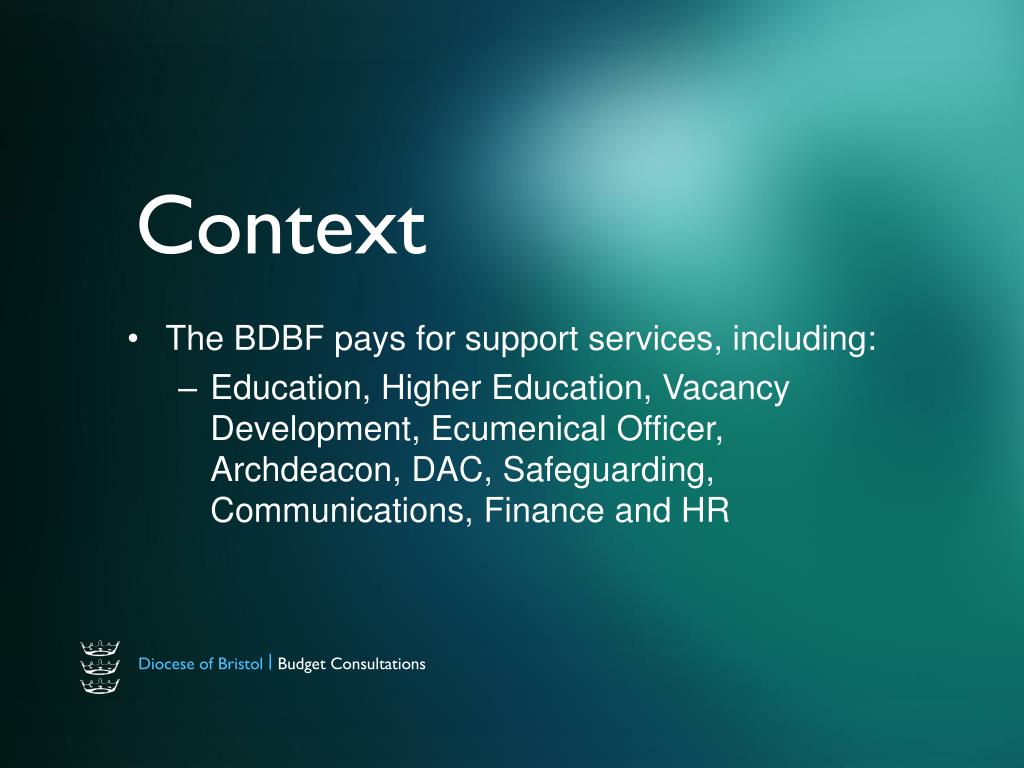 Context

• The BDBF pays for support services, including:
– Education, Higher Education, Vacancy Development, Ecumenical Officer, Archdeacon, DAC, Safeguarding, Communications, Finance and HR

Diocese of Bristol | Budget Consultations